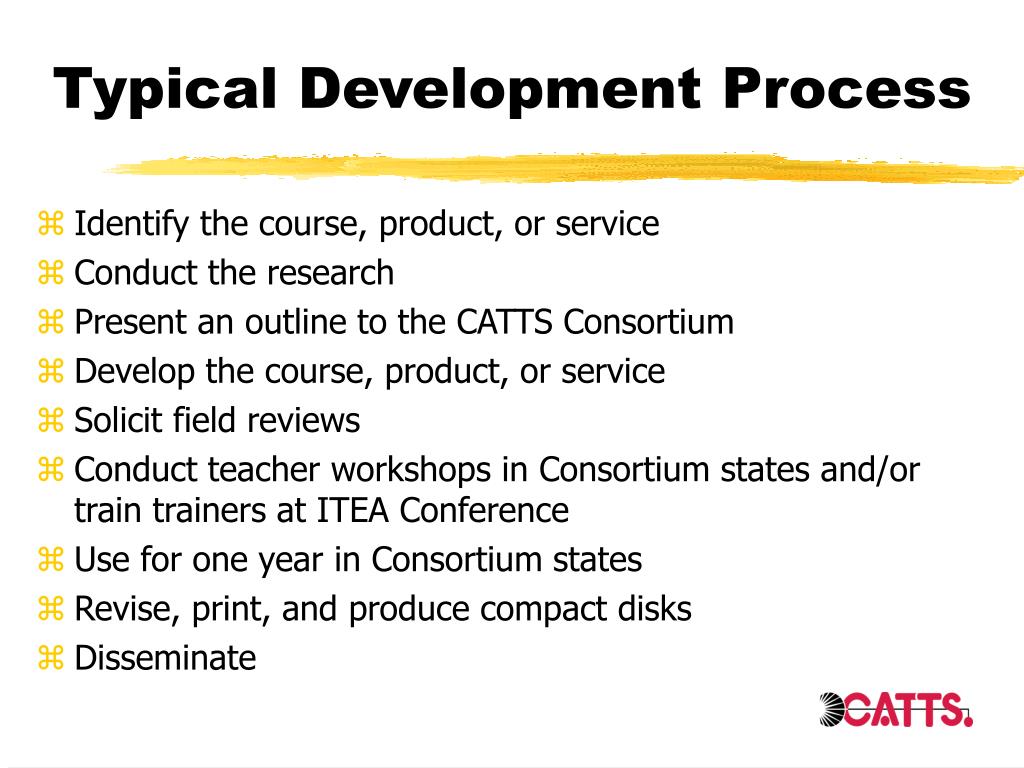 Typical Development Process

⌘ Identify the course, product, or service
⌘ Conduct the research
⌘ Present an outline to the CATTS Consortium
⌘ Develop the course, product, or service
⌘ Solicit field reviews
⌘ Conduct teacher workshops in Consortium states and/or train trainers at ITEA Conference
⌘ Use for one year in Consortium states
⌘ Revise, print, and produce compact disks
⌘ Disseminate

CATTS.